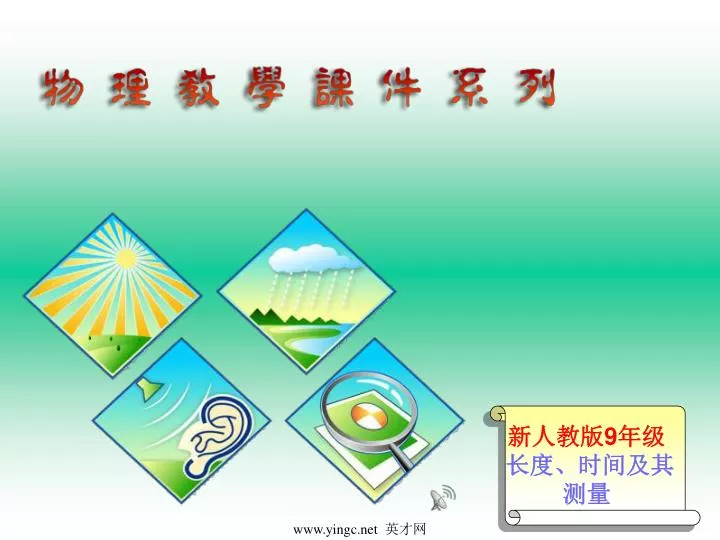 物理教學課件系列

新人教版9年级
长度、时间及其测量

www.yingc.net 英才网